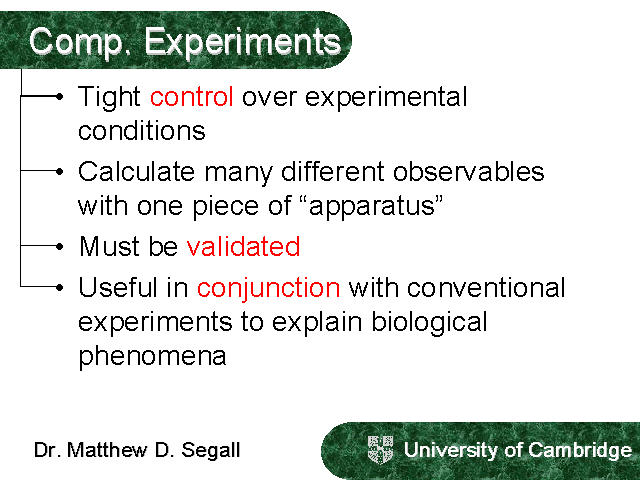 Comp. Experiments

• Tight control over experimental conditions
• Calculate many different observables with one piece of “apparatus”
• Must be validated
• Useful in conjunction with conventional experiments to explain biological phenomena

Dr. Matthew D. Segall

University of Cambridge